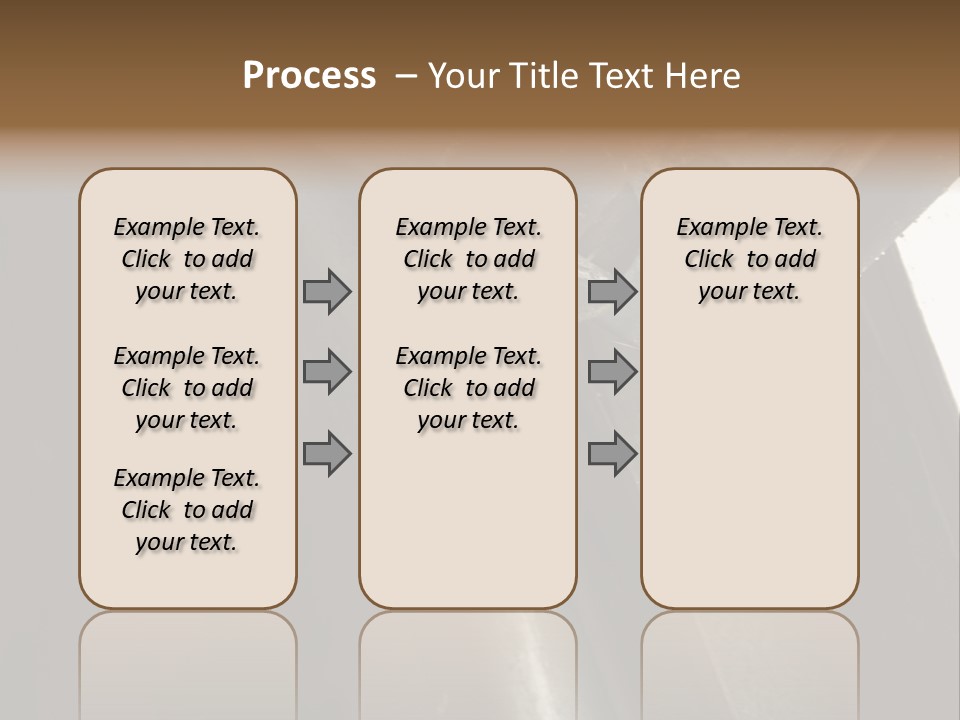 Process – Your Title Text Here

Example Text. Click to add your text.

Example Text. Click to add your text.

Example Text. Click to add your text.

Example Text. Click to add your text.

Example Text. Click to add your text.

Example Text. Click to add your text.